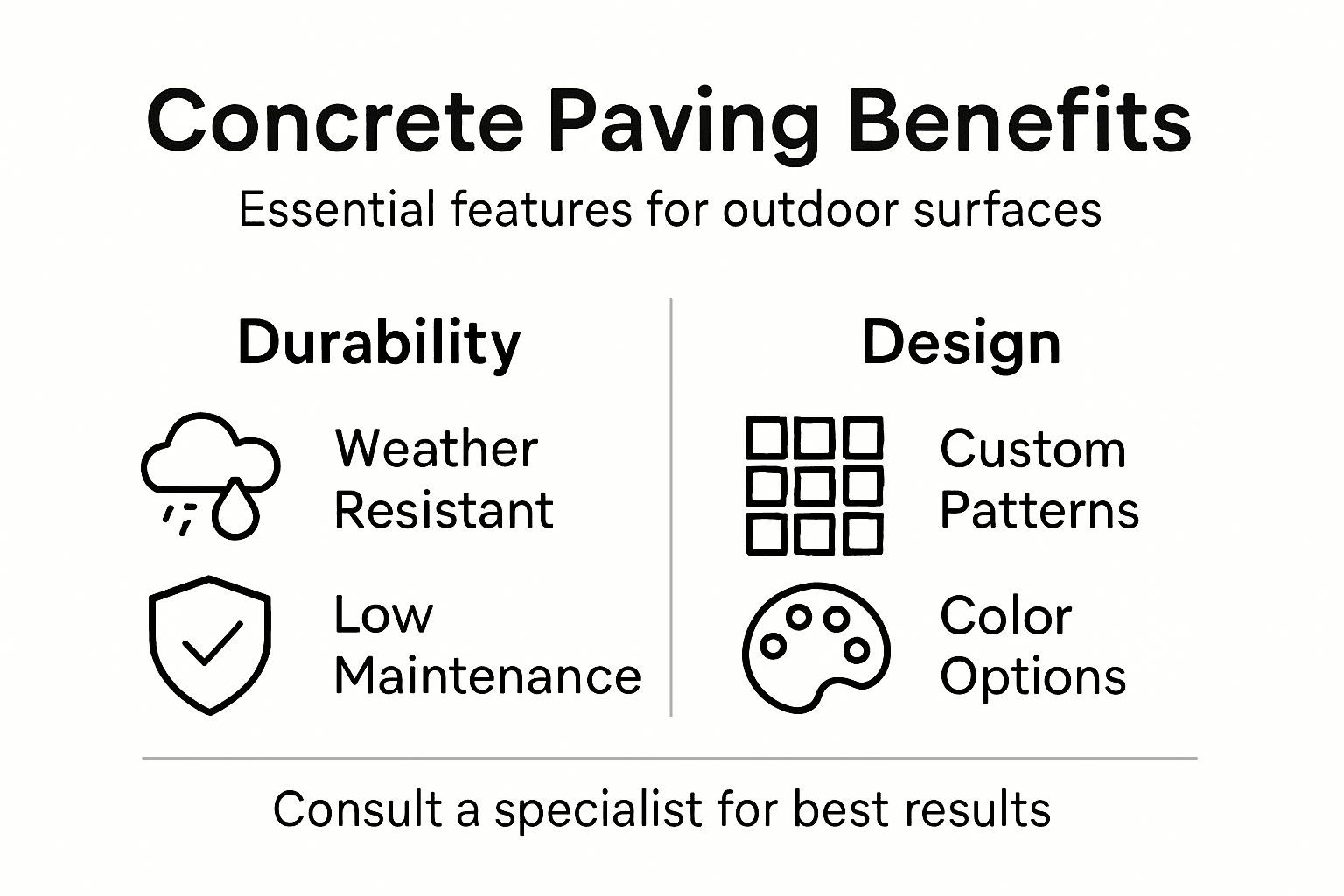 Concrete Paving Benefits

Essential features for outdoor surfaces

Durability

Weather Resistant

Low Maintenance

Design

Custom Patterns

Color Options

Consult a specialist for best results